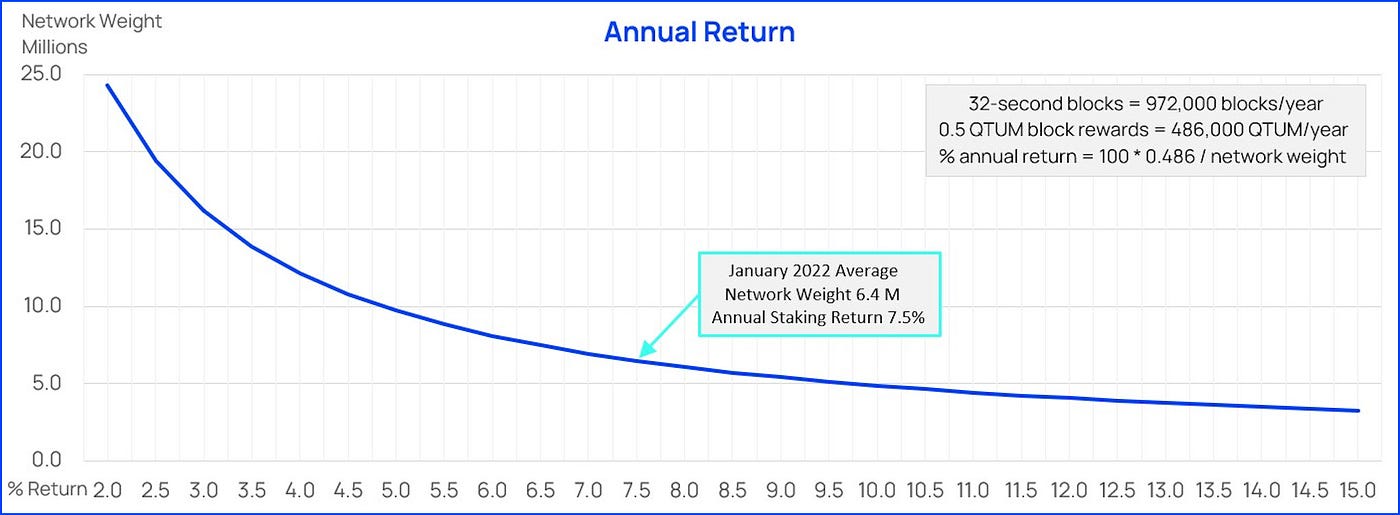 Network Weight
Millions

Annual Return

25.0
20.0
15.0
10.0
5.0
0.0

32-second blocks = 972,000 blocks/year
0.5 QTUM block rewards = 486,000 QTUM/year
% annual return = 100 * 0.486 / network weight

January 2022 Average
Network Weight 6.4 M
Annual Staking Return 7.5%

% Return 2.0 2.5 3.0 3.5 4.0 4.5 5.0 5.5 6.0 6.5 7.0 7.5 8.0 8.5 9.0 9.5 10.0 10.5 11.0 11.5 12.0 12.5 13.0 13.5 14.0 14.5 15.0